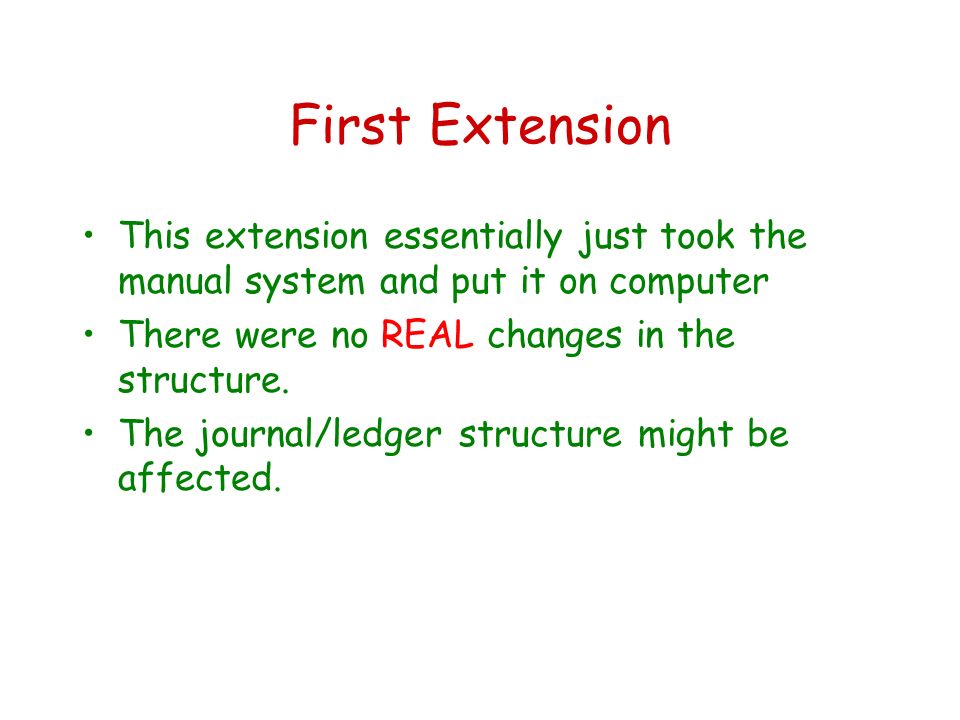 First Extension

• This extension essentially just took the manual system and put it on computer
• There were no REAL changes in the structure.
• The journal/ledger structure might be affected.